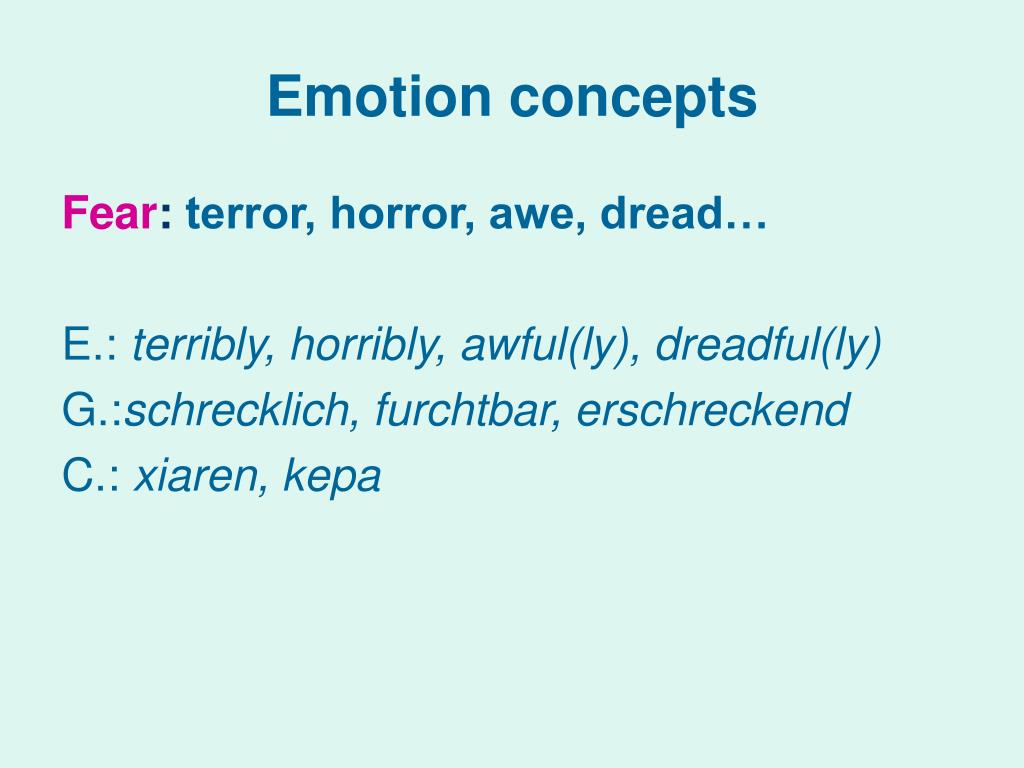 Emotion concepts

Fear: terror, horror, awe, dread…

E.: terribly, horribly, awful(ly), dreadful(ly)
G.:schrecklich, furchtbar, erschreckend
C.: xiaren, kepa